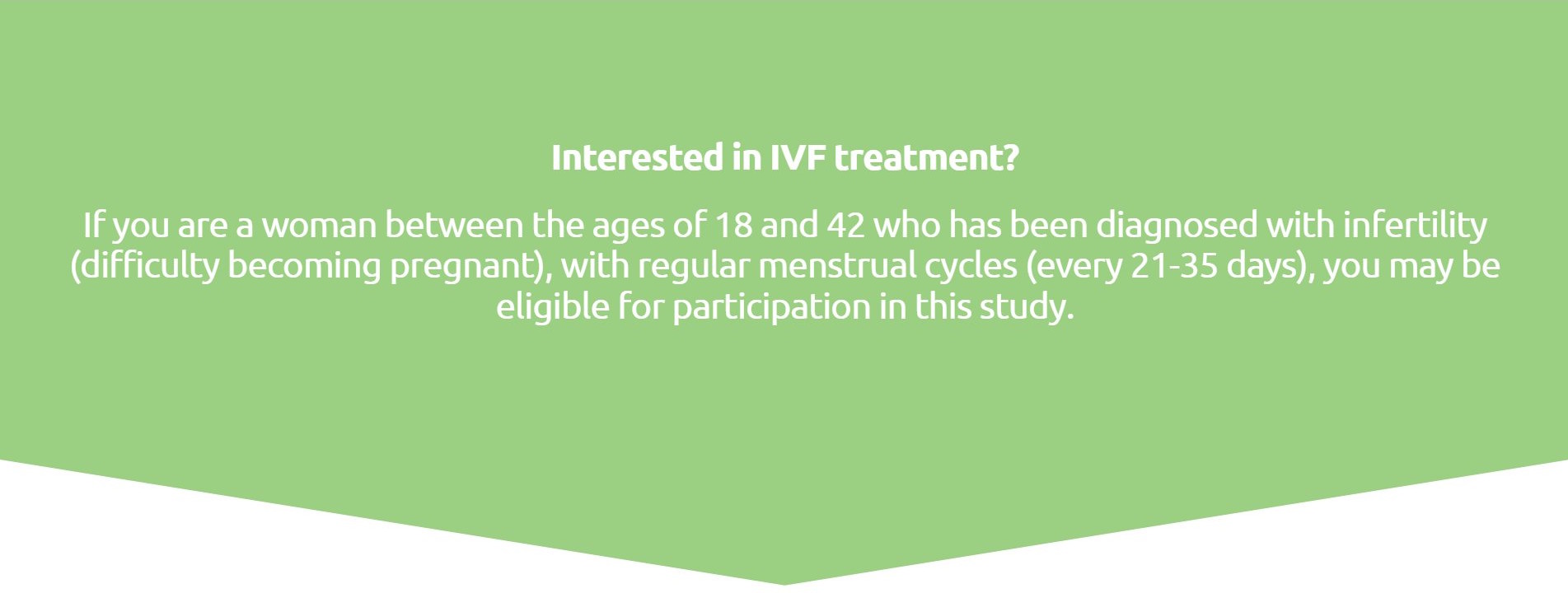 Interested in IVF treatment?

If you are a woman between the ages of 18 and 42 who has been diagnosed with infertility (difficulty becoming pregnant), with regular menstrual cycles (every 21-35 days), you may be eligible for participation in this study.